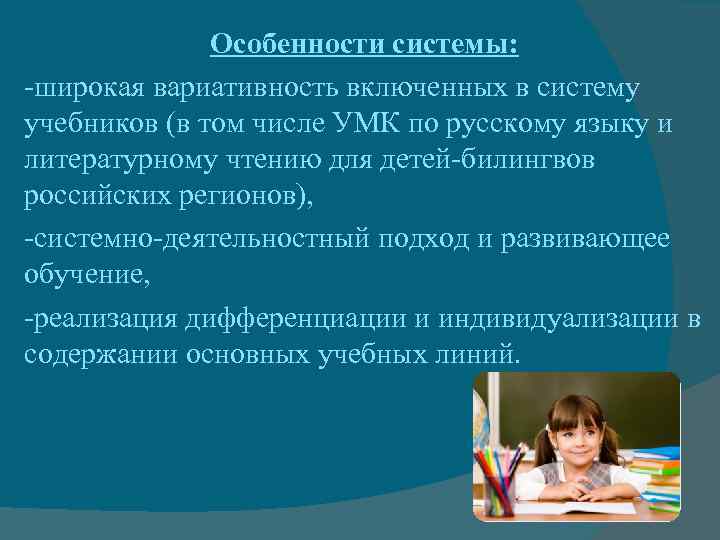 Особенности системы:

-широкая вариативность включенных в систему учебников (в том числе УМК по русскому языку и литературному чтению для детей-билингвов российских регионов),

-системно-деятельностный подход и развивающее обучение,

-реализация дифференциации и индивидуализации в содержании основных учебных линий.